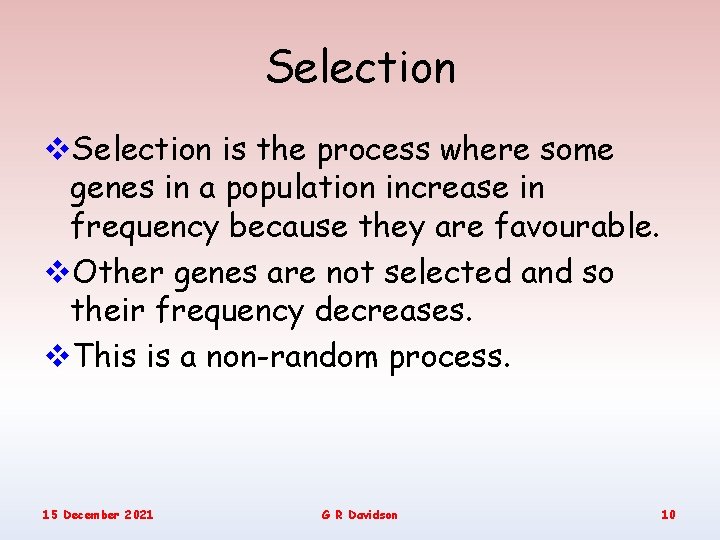 Selection

❖Selection is the process where some genes in a population increase in frequency because they are favourable.

❖Other genes are not selected and so their frequency decreases.

❖This is a non-random process.

15 December 2021

G R Davidson

10